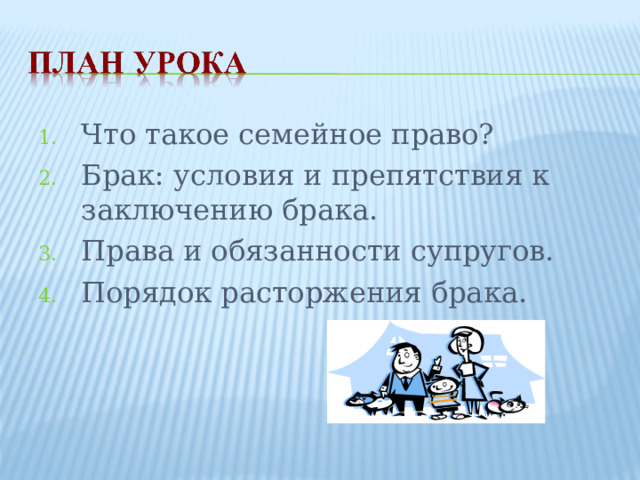 ПЛАН УРОКА

1. Что такое семейное право?
2. Брак: условия и препятствия к заключению брака.
3. Права и обязанности супругов.
4. Порядок расторжения брака.